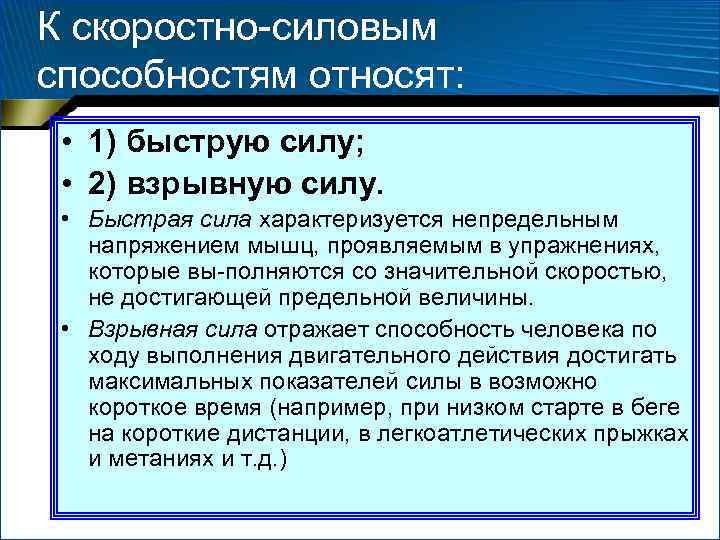 К скоростно-силовым способностям относят:

• 1) быструю силу;
• 2) взрывную силу.
• Быстрая сила характеризуется непредельным напряжением мышц, проявляемым в упражнениях, которые вы-полняются со значительной скоростью, не достигающей предельной величины.
• Взрывная сила отражает способность человека по ходу выполнения двигательного действия достигать максимальных показателей силы в возможно короткое время (например, при низком старте в беге на короткие дистанции, в легкоатлетических прыжках и метаниях и т.д.)